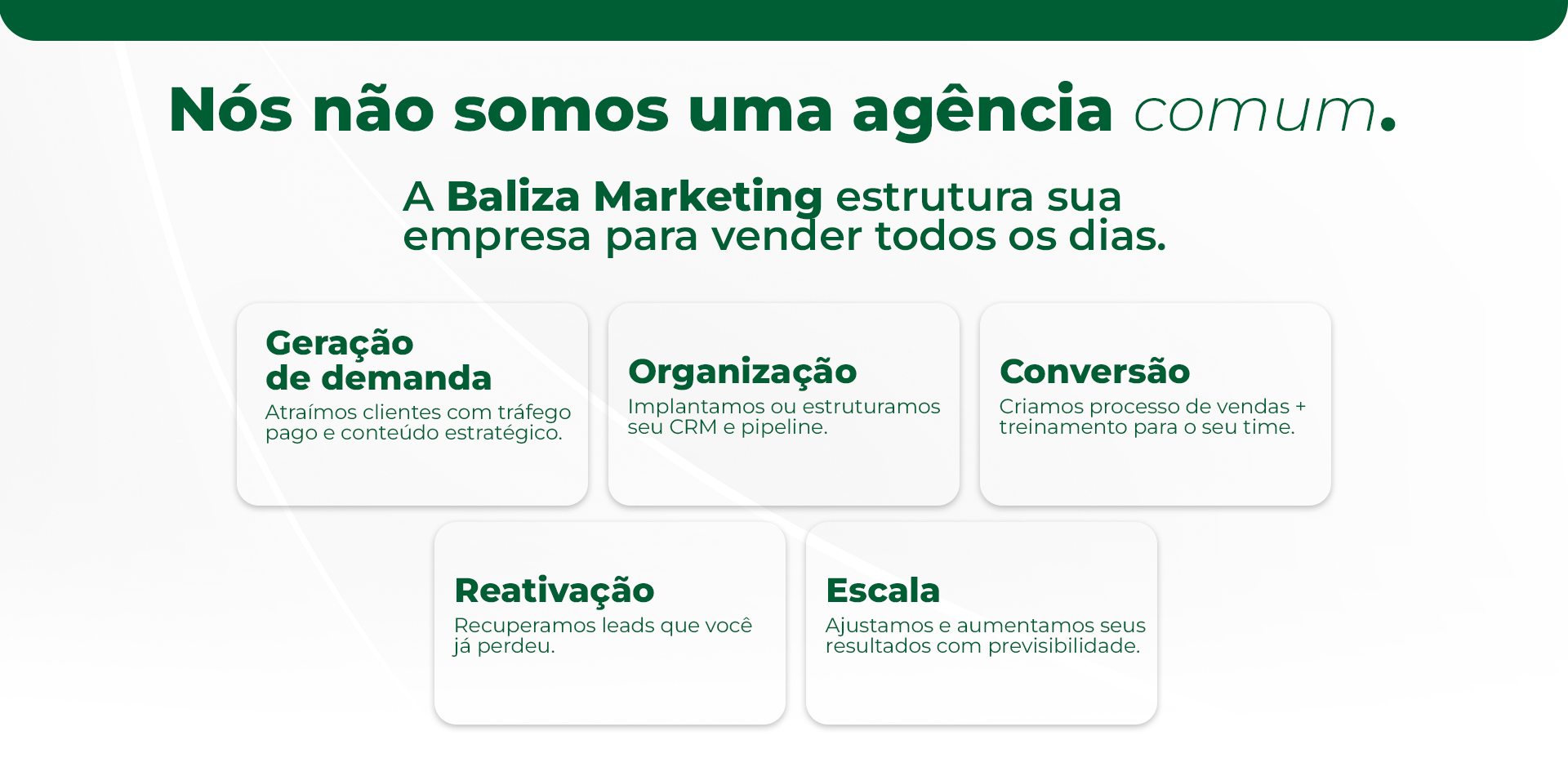 Nós não somos uma agência comum.

A Baliza Marketing estrutura sua empresa para vender todos os dias.

Geração de demanda
Atraímos clientes com tráfego pago e conteúdo estratégico.

Organização
Implantamos ou estruturamos seu CRM e pipeline.

Conversão
Criamos processo de vendas + treinamento para o seu time.

Reativação
Recuperamos leads que você já perdeu.

Escala
Ajustamos e aumentamos seus resultados com previsibilidade.